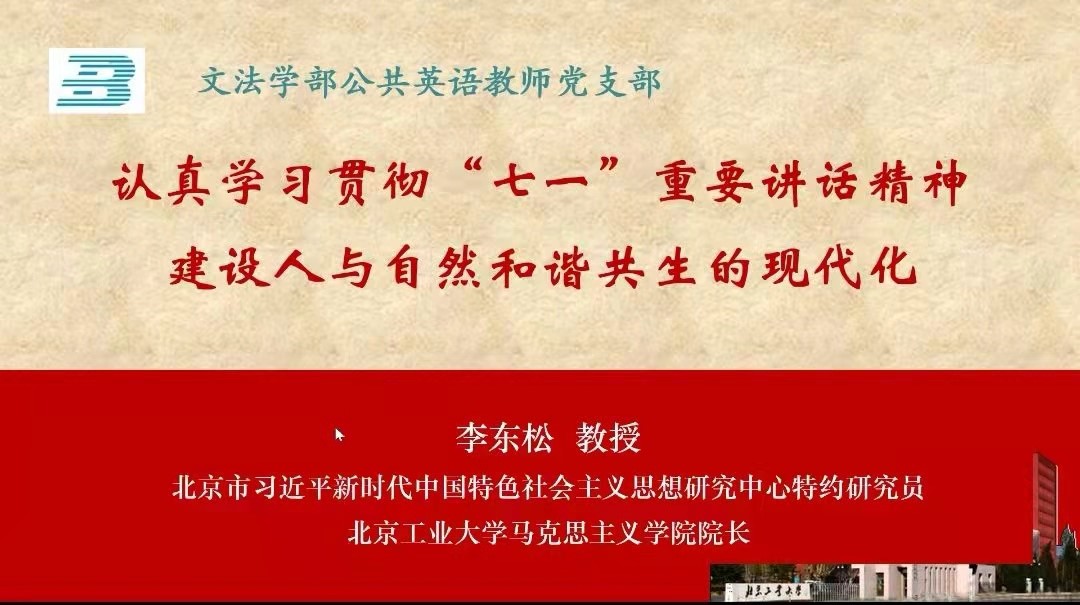 文法学部公共英语教师党支部

认真学习贯彻“七一”重要讲话精神
建设人与自然和谐共生的现代化

李东松 教授
北京市习近平新时代中国特色社会主义思想研究中心特约研究员
北京工业大学马克思主义学院院长

北京工业大学